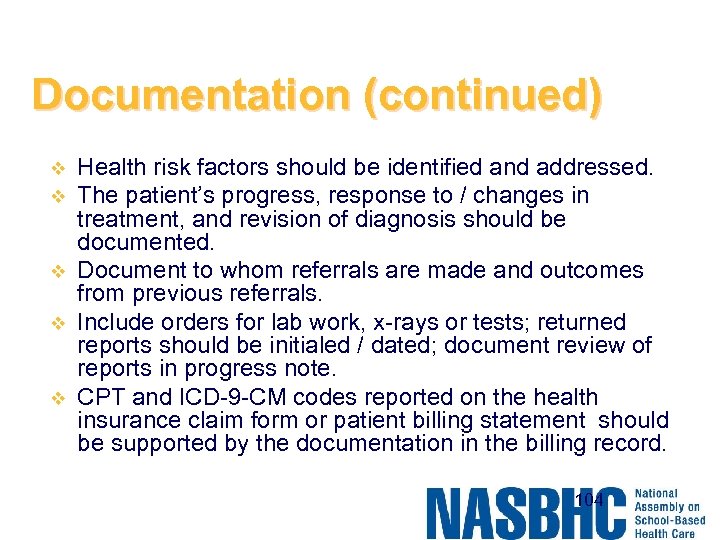 Documentation (continued)

❖ Health risk factors should be identified and addressed.
❖ The patient's progress, response to / changes in treatment, and revision of diagnosis should be documented.
❖ Document to whom referrals are made and outcomes from previous referrals.
❖ Include orders for lab work, x-rays or tests; returned reports should be initialed / dated; document review of reports in progress note.
❖ CPT and ICD-9-CM codes reported on the health insurance claim form or patient billing statement should be supported by the documentation in the billing record.

104

NASBHC National Assembly on School-Based Health Care